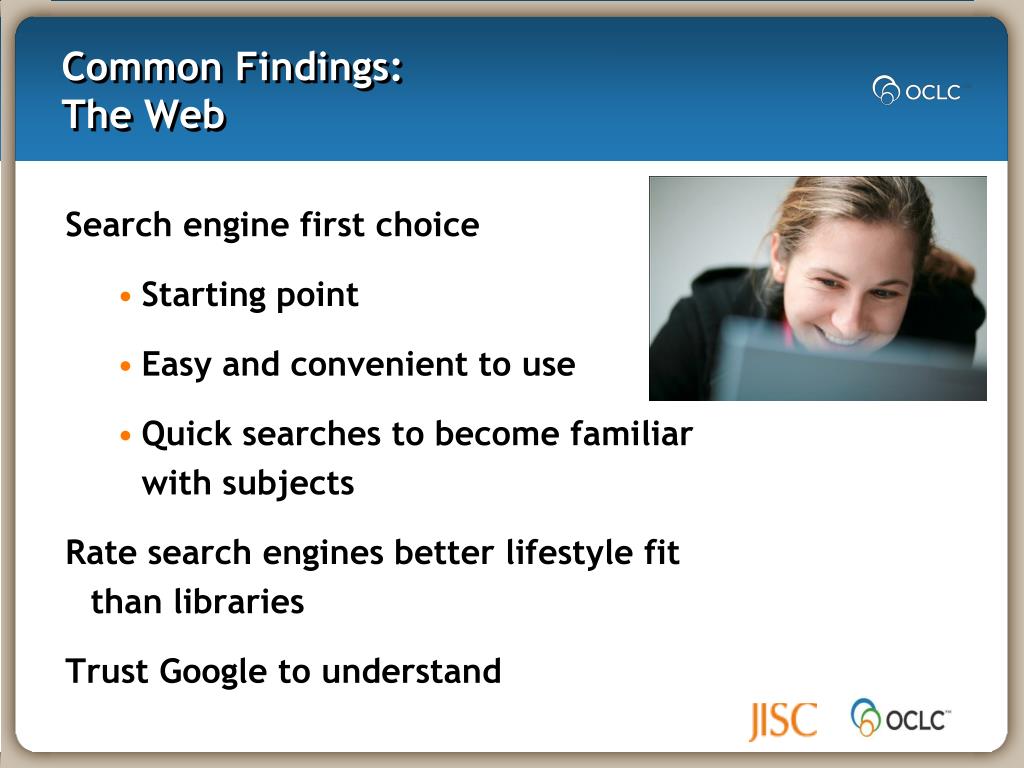 Common Findings:
The Web

OCLC

Search engine first choice

• Starting point

• Easy and convenient to use

• Quick searches to become familiar with subjects

Rate search engines better lifestyle fit than libraries

Trust Google to understand

JISC OCLC